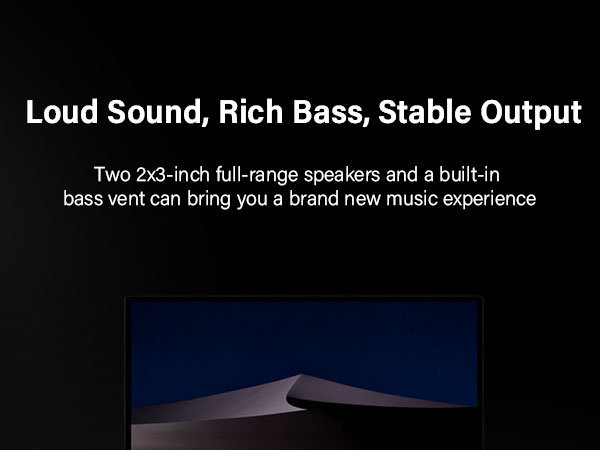 Loud Sound, Rich Bass, Stable Output

Two 2x3-inch full-range speakers and a built-in bass vent can bring you a brand new music experience